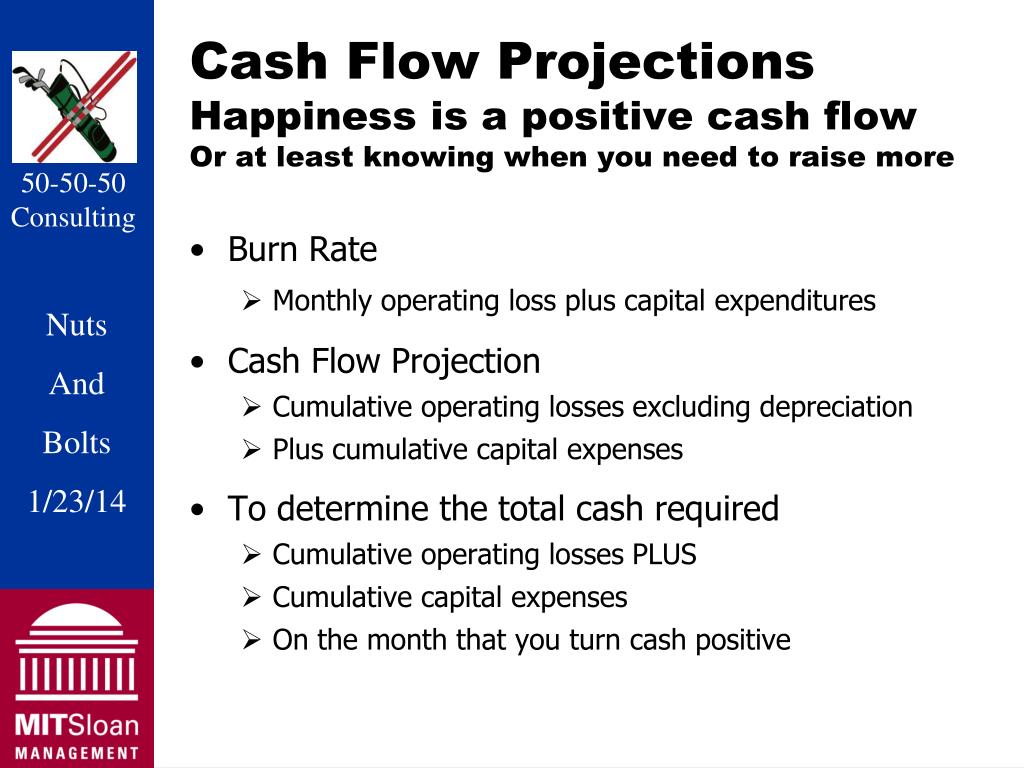 50-50-50 Consulting

Nuts

And

Bolts

1/23/14

MITSloan MANAGEMENT

Cash Flow Projections
Happiness is a positive cash flow
Or at least knowing when you need to raise more

• Burn Rate
  ➢ Monthly operating loss plus capital expenditures
• Cash Flow Projection
  ➢ Cumulative operating losses excluding depreciation
  ➢ Plus cumulative capital expenses
• To determine the total cash required
  ➢ Cumulative operating losses PLUS
  ➢ Cumulative capital expenses
  ➢ On the month that you turn cash positive